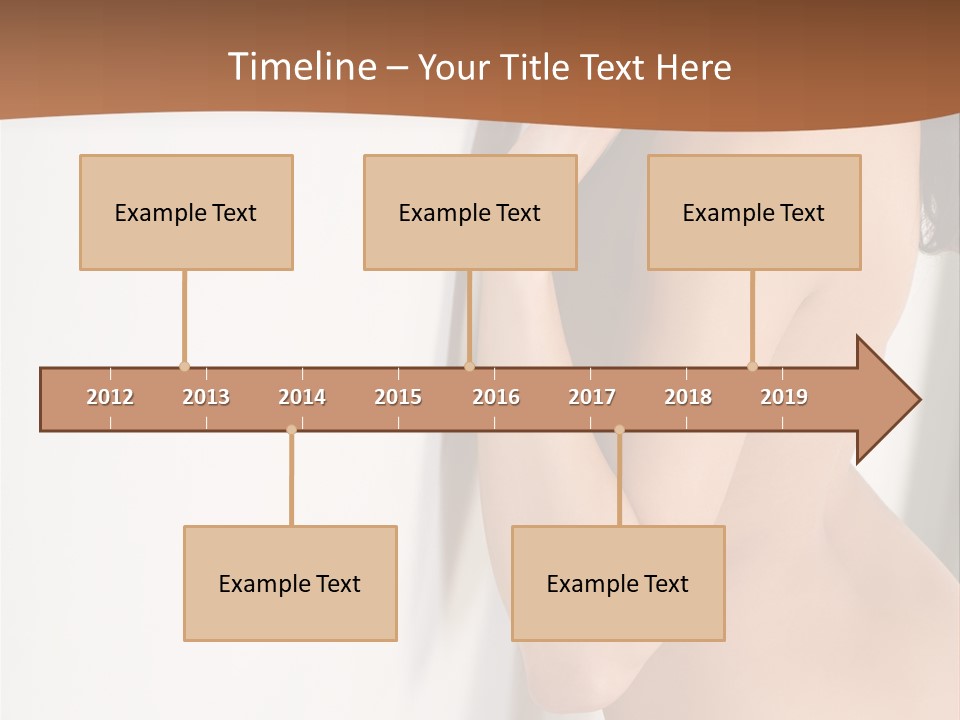 Timeline – Your Title Text Here

Example Text

Example Text

Example Text

2012 2013 2014 2015 2016 2017 2018 2019

Example Text

Example Text